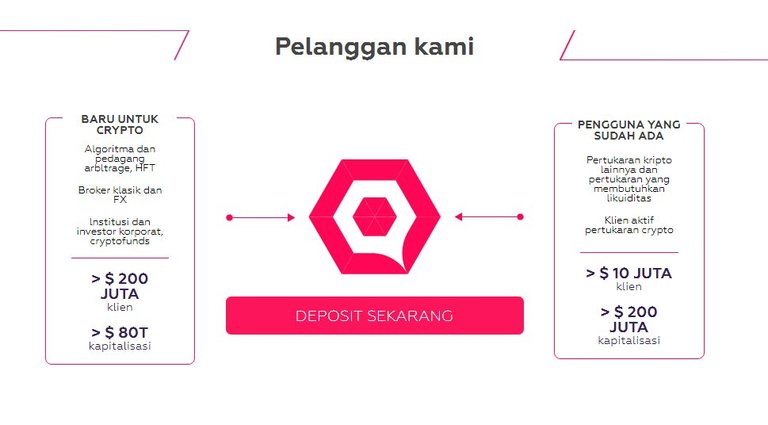 Pelanggan kami

BARU UNTUK CRYPTO

Algoritma dan pedagang arbitrage, HFT

Broker klasik dan FX

Institusi dan investor korporat, cryptofunds

> $ 200 JUTA
klien

> $ 80T
kapitalisasi

DEPOSIT SEKARANG

PENGGUNA YANG SUDAH ADA

Pertukaran kripto lainnya dan pertukaran yang membutuhkan likuiditas

Klien aktif pertukaran crypto

> $ 10 JUTA
klien

> $ 200 JUTA
kapitalisasi